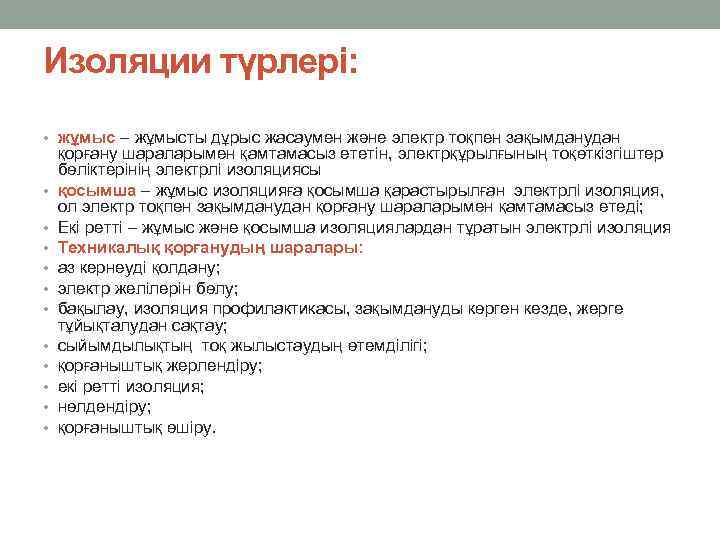 Изоляции түрлері:

• жұмыс – жұмысты дұрыс жасаумен және электр тоқпен зақымданудан қорғану шараларымен қамтамасыз ететін, электрқұрылғының тоқөткізгіштер бөліктерінің электрлі изоляциясы
• қосымша – жұмыс изоляцияға қосымша қарастырылған электрлі изоляция, ол электр тоқпен зақымданудан қорғану шараларымен қамтамасыз етеді;
• Екі ретті – жұмыс және қосымша изоляциялардан тұратын электрлі изоляция
• Техникалық қорғанудың шаралары:
• аз кернеуді қолдану;
• электр желілерін бөлу;
• бақылау, изоляция профилактикасы, зақымдануды көрген кезде, жерге тұйықталудан сақтау;
• сыйымдылықтың тоқ жылыстаудың өтемділігі;
• қорғаныштық жерлендіру;
• екі ретті изоляция;
• нөлдендіру;
• қорғаныштық өшіру.